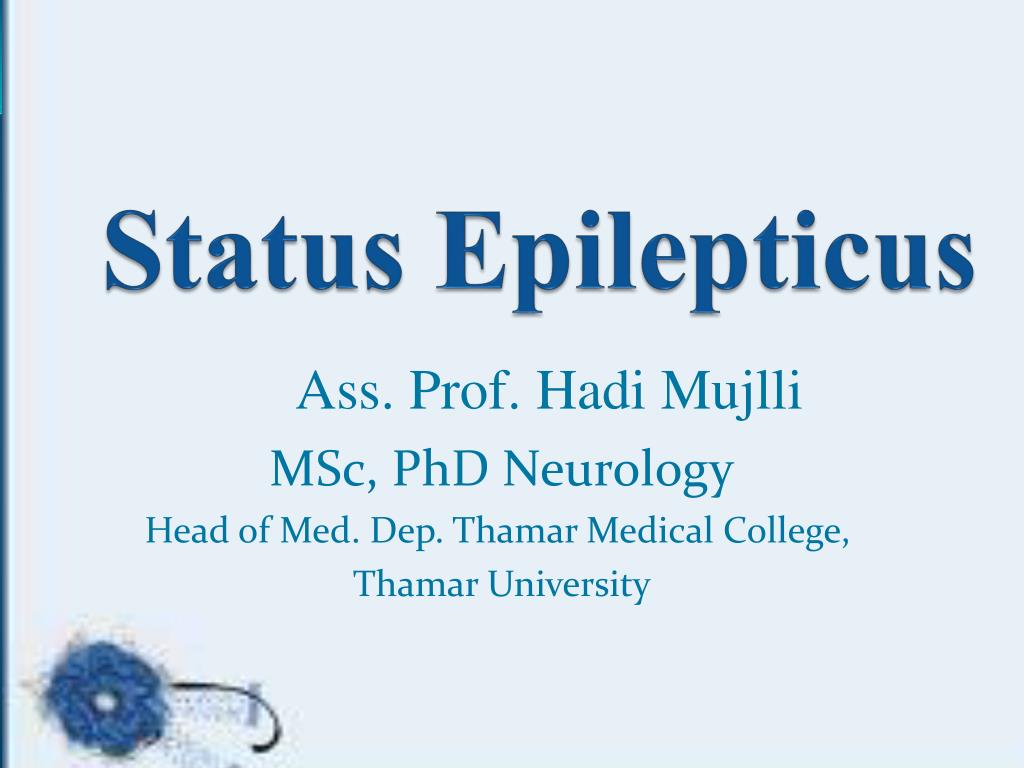 Status Epilepticus

Ass. Prof. Hadi Mujlli
MSc, PhD Neurology
Head of Med. Dep. Thamar Medical College,
Thamar University